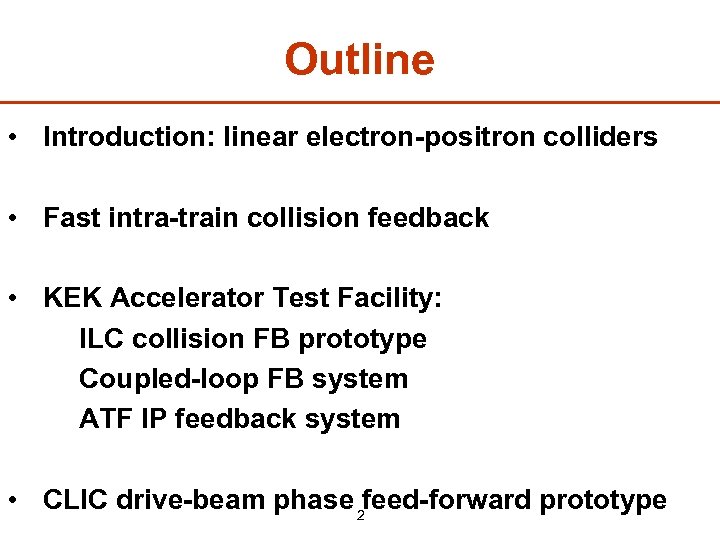 Outline

• Introduction: linear electron-positron colliders

• Fast intra-train collision feedback

• KEK Accelerator Test Facility:
ILC collision FB prototype
Coupled-loop FB system
ATF IP feedback system

• CLIC drive-beam phase feed-forward prototype

2